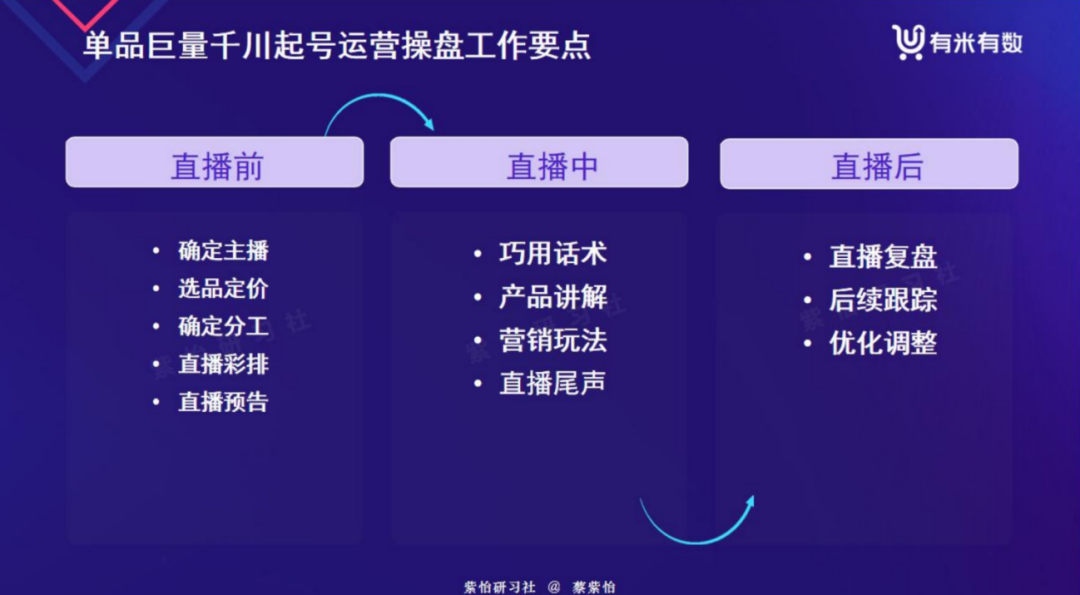 单品巨量千川起号运营操盘工作要点

有米有数

直播前

- 确定主播
- 选品定价
- 确定分工
- 直播彩排
- 直播预告

直播中

- 巧用话术
- 产品讲解
- 营销玩法
- 直播尾声

直播后

- 直播复盘
- 后续跟踪
- 优化调整

紫怡研习社 @ 蔡紫怡